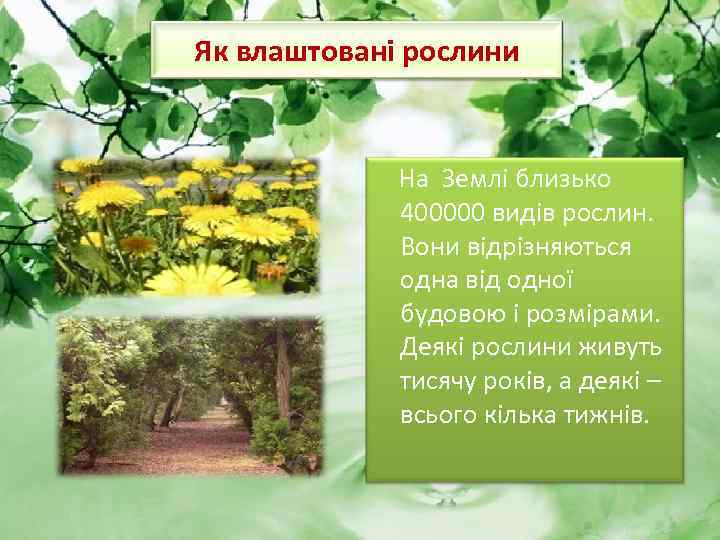 Як влаштовані рослини

На Землі близько 400000 видів рослин. Вони відрізняються одна від одної будовою і розмірами. Деякі рослини живуть тисячу років, а деякі – всього кілька тижнів.